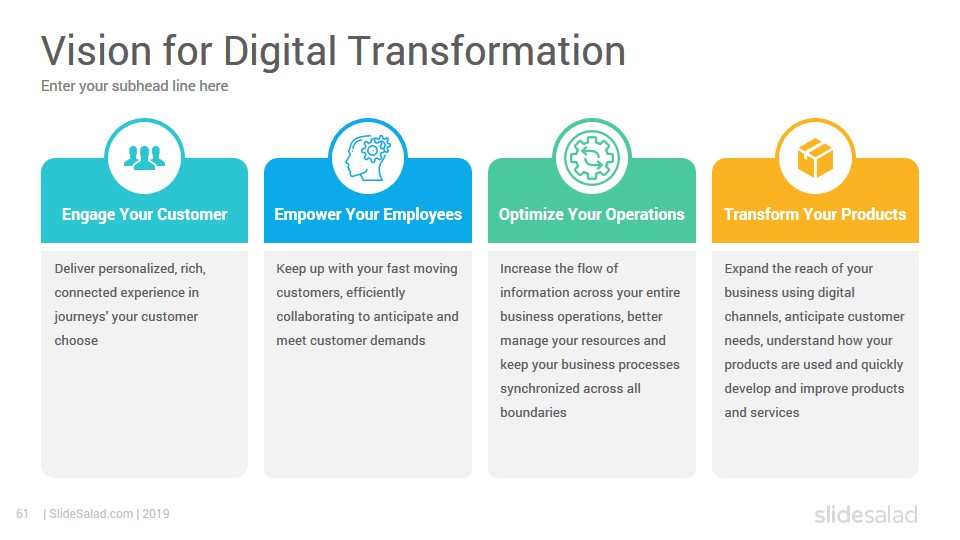 Vision for Digital Transformation

Enter your subhead line here

Engage Your Customer

Deliver personalized, rich, connected experience in journeys' your customer choose

Empower Your Employees

Keep up with your fast moving customers, efficiently collaborating to anticipate and meet customer demands

Optimize Your Operations

Increase the flow of information across your entire business operations, better manage your resources and keep your business processes synchronized across all boundaries

Transform Your Products

Expand the reach of your business using digital channels, anticipate customer needs, understand how your products are used and quickly develop and improve products and services

61 | SlideSalad.com | 2019

slidesalad